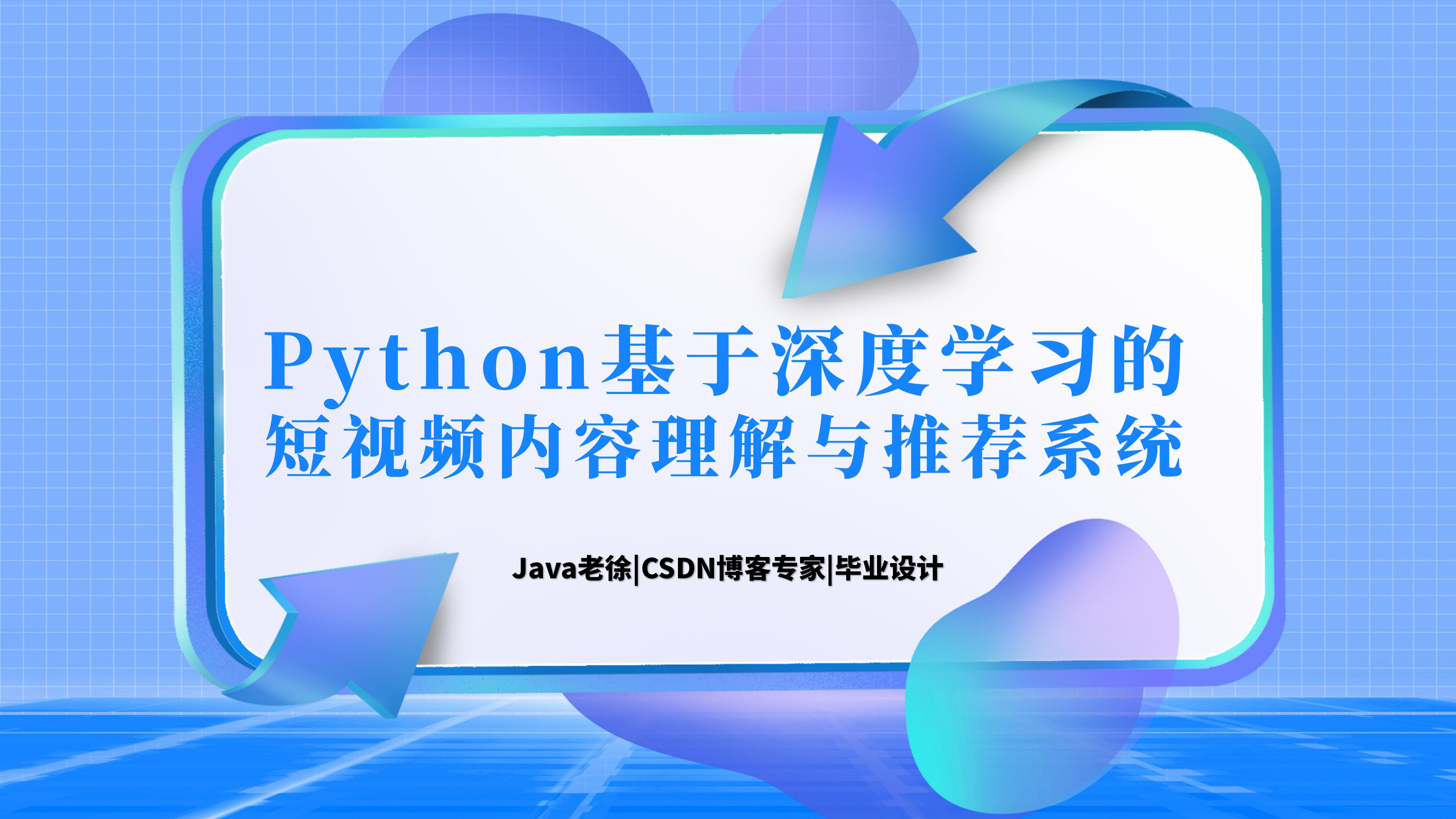 Python基于深度学习的短视频内容理解与推荐系统

Java老徐|CSDN博客专家|毕业设计